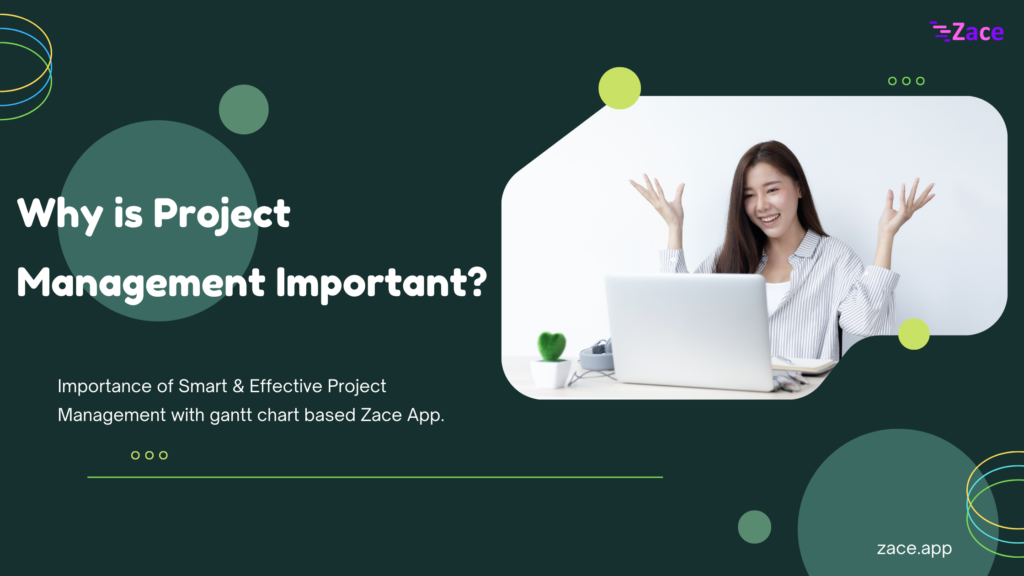 Zace

Why is Project Management Important?

Importance of Smart & Effective Project Management with gantt chart based Zace App.

zace.app